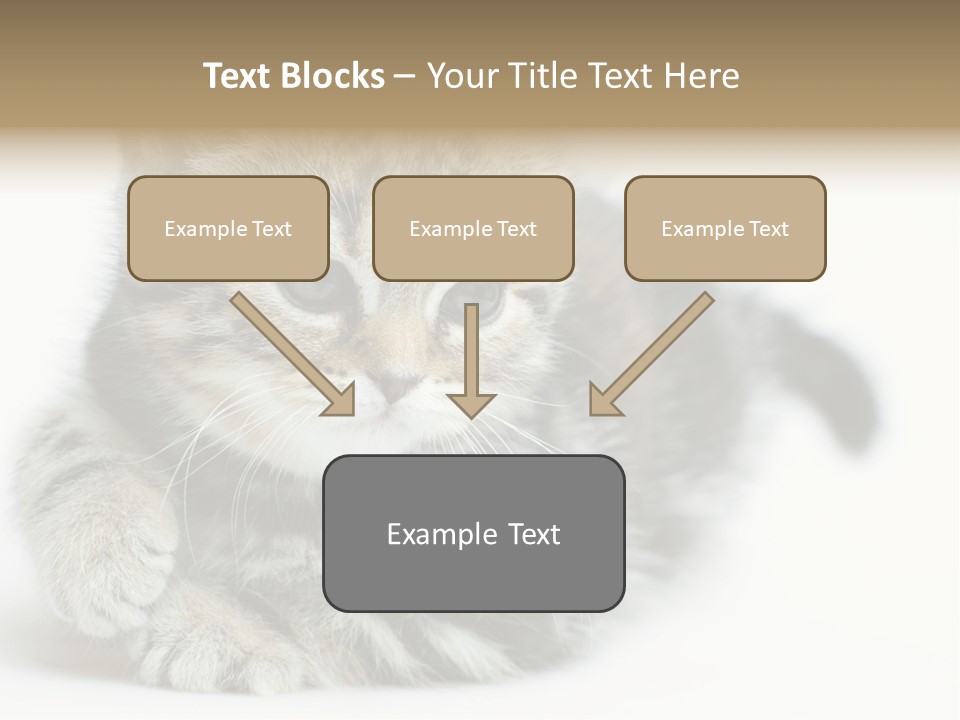 Text Blocks – Your Title Text Here

Example Text

Example Text

Example Text

Example Text